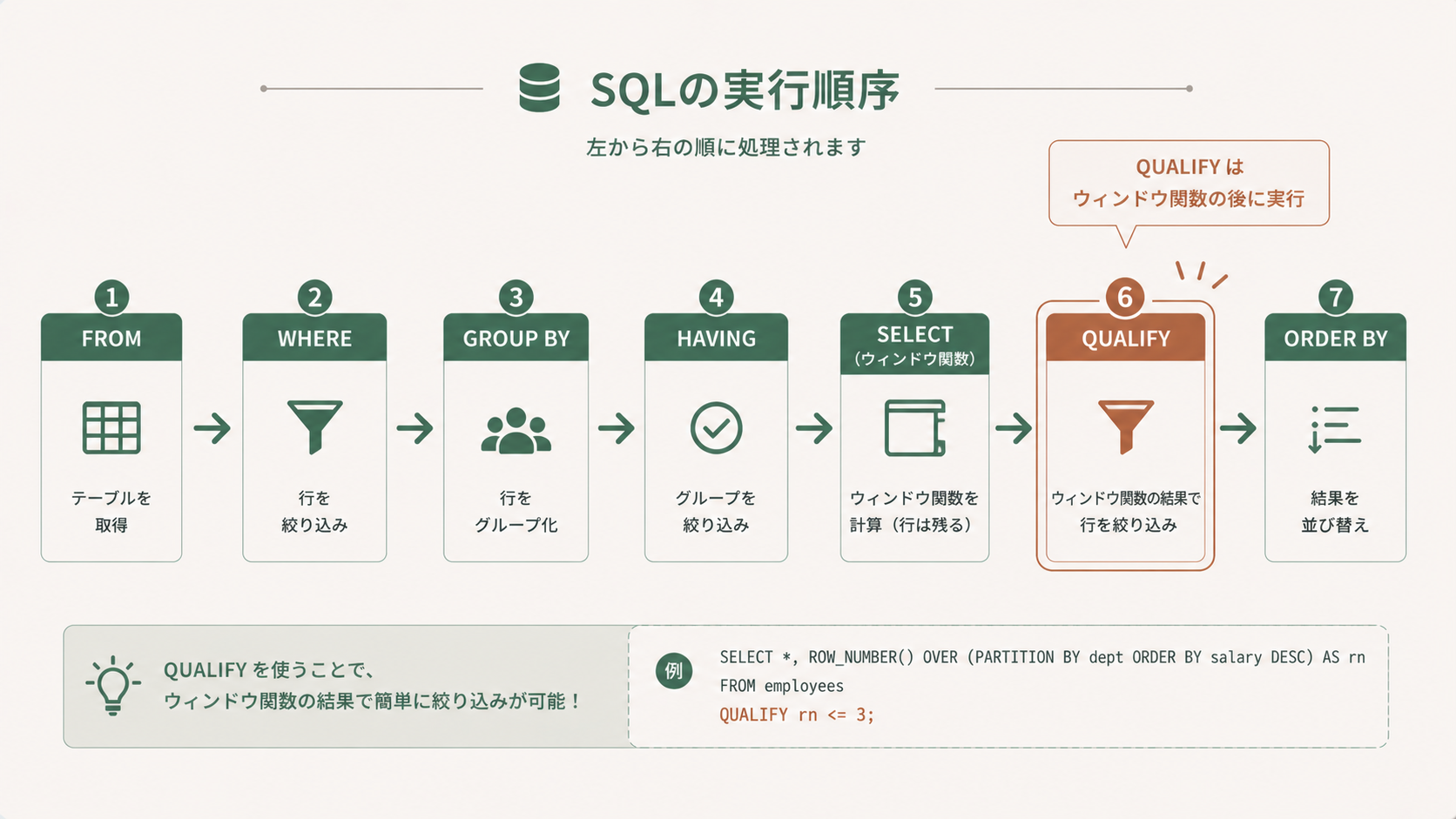 SQLの実行順序

左から右の順に処理されます

QUALIFY は
ウィンドウ関数の後に実行

1
FROM
テーブルを
取得

2
WHERE
行を
絞り込み

3
GROUP BY
行を
グループ化

4
HAVING
グループを
絞り込み

5
SELECT
（ウィンドウ関数）
ウィンドウ関数を
計算（行は残る）

6
QUALIFY
ウィンドウ関数の結果で
行を絞り込み

7
ORDER BY
結果を
並び替え

QUALIFY を使うことで、
ウィンドウ関数の結果で簡単に絞り込みが可能！

例
SELECT *, ROW_NUMBER() OVER (PARTITION BY dept ORDER BY salary DESC) AS rn
FROM employees
QUALIFY rn <= 3;